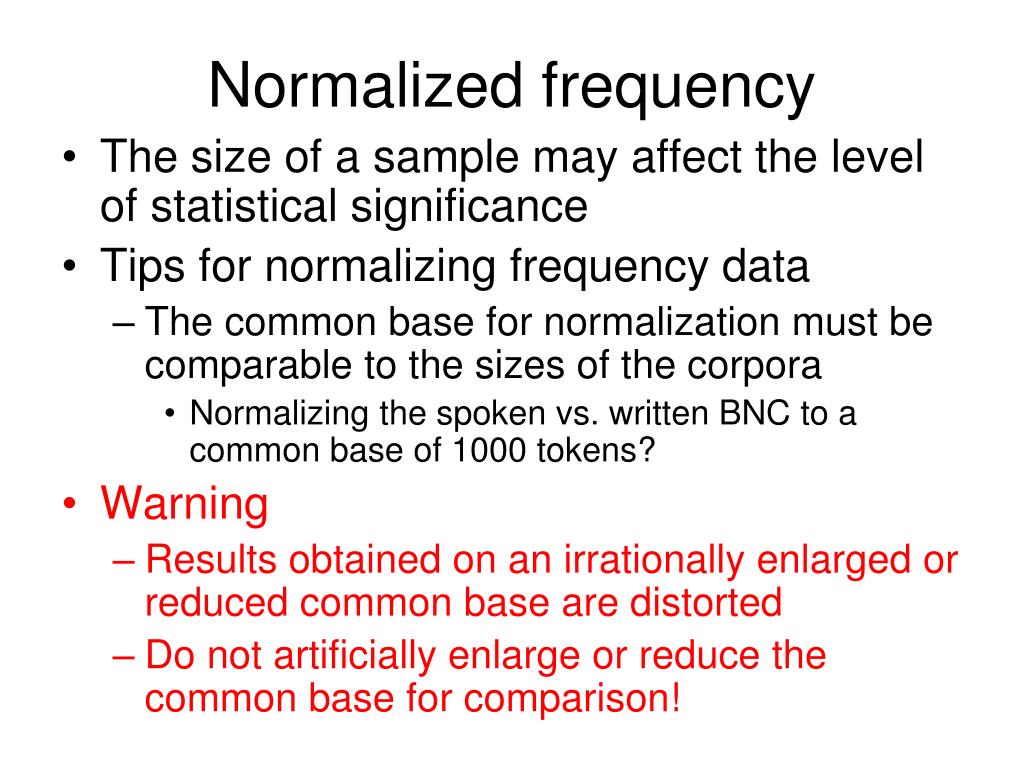 Normalized frequency

• The size of a sample may affect the level of statistical significance
• Tips for normalizing frequency data
– The common base for normalization must be comparable to the sizes of the corpora
• Normalizing the spoken vs. written BNC to a common base of 1000 tokens?
• Warning
– Results obtained on an irrationally enlarged or reduced common base are distorted
– Do not artificially enlarge or reduce the common base for comparison!